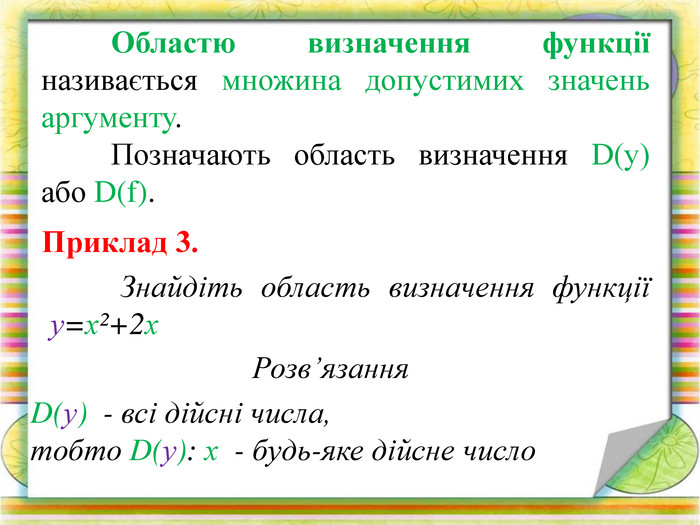 Областю визначення функції називається множина допустимих значень аргументу.

Позначають область визначення D(y) або D(f).

Приклад 3.

Знайдіть область визначення функції $y=x^2+2x$

Розв’язання

D(y) - всі дійсні числа,
тобто D(y): x - будь-яке дійсне число